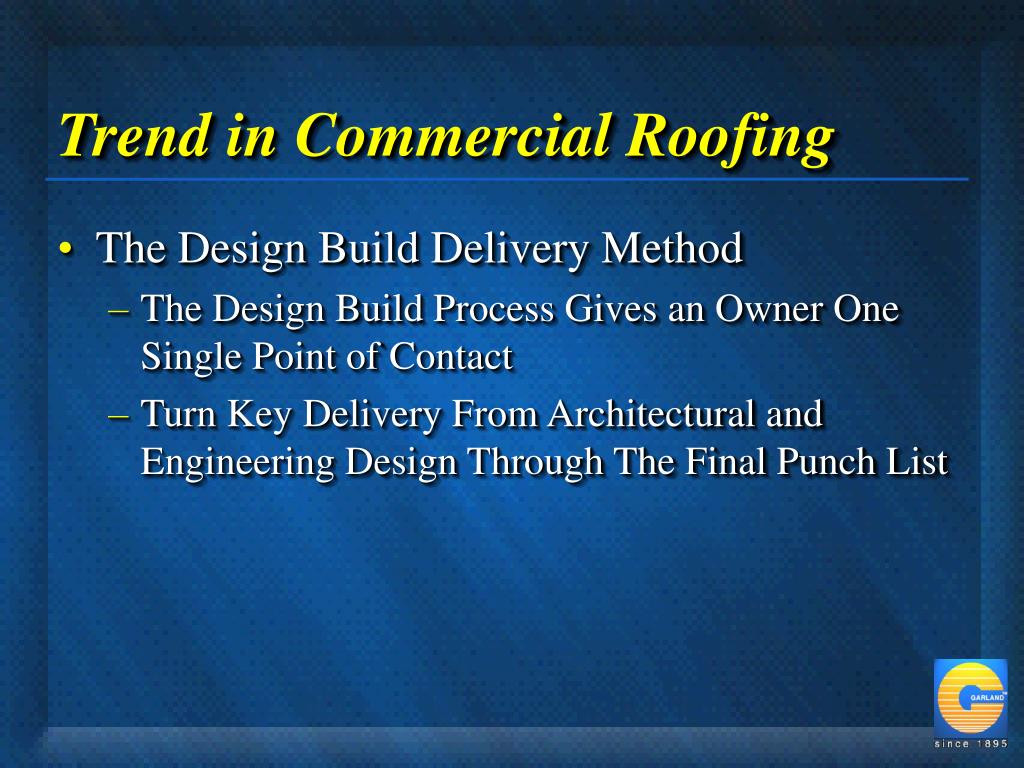 Trend in Commercial Roofing

• The Design Build Delivery Method
– The Design Build Process Gives an Owner One Single Point of Contact
– Turn Key Delivery From Architectural and Engineering Design Through The Final Punch List

GARLAND
since 1895